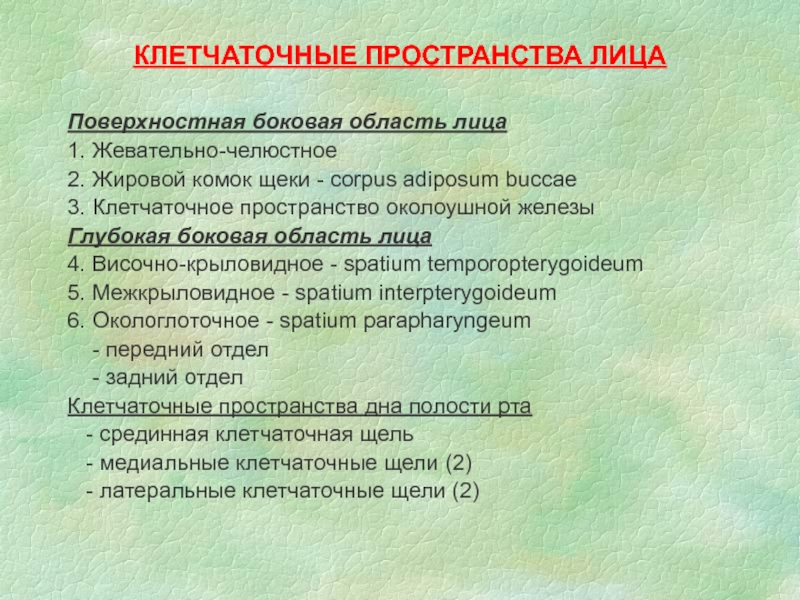 КЛЕТЧАТОЧНЫЕ ПРОСТРАНСТВА ЛИЦА

Поверхностная боковая область лица
1. Жевательно-челюстное
2. Жировой комок щеки - corpus adiposum buccae
3. Клетчаточное пространство околоушной железы
Глубокая боковая область лица
4. Височно-крыловидное - spatium temporopterygoideum
5. Межкрыловидное - spatium interpterygoideum
6. Окологлоточное - spatium parapharyngeum
- передний отдел
- задний отдел
Клетчаточные пространства дна полости рта
- срединная клетчаточная щель
- медиальные клетчаточные щели (2)
- латеральные клетчаточные щели (2)